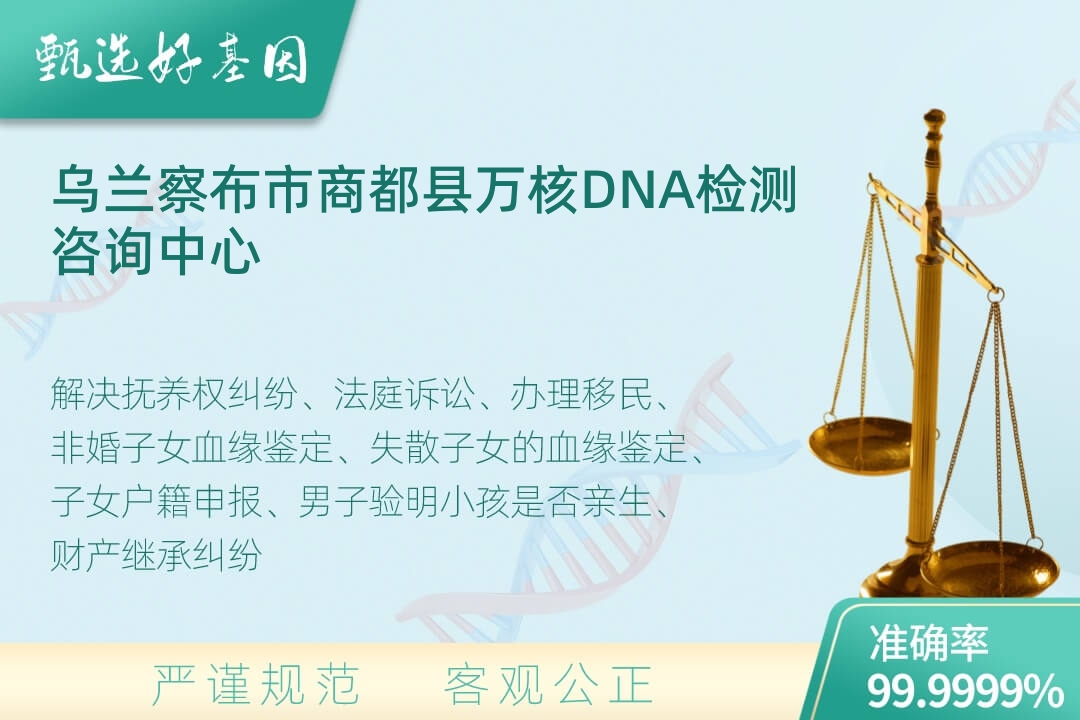 甄选好基因

乌兰察布市商都县万核DNA检测咨询中心

解决抚养权纠纷、法庭诉讼、办理移民、非婚子女血缘鉴定、失散子女的血缘鉴定、子女户籍申报、男子验明小孩是否亲生、财产继承纠纷

严谨规范　客观公正

准确率
99.9999%